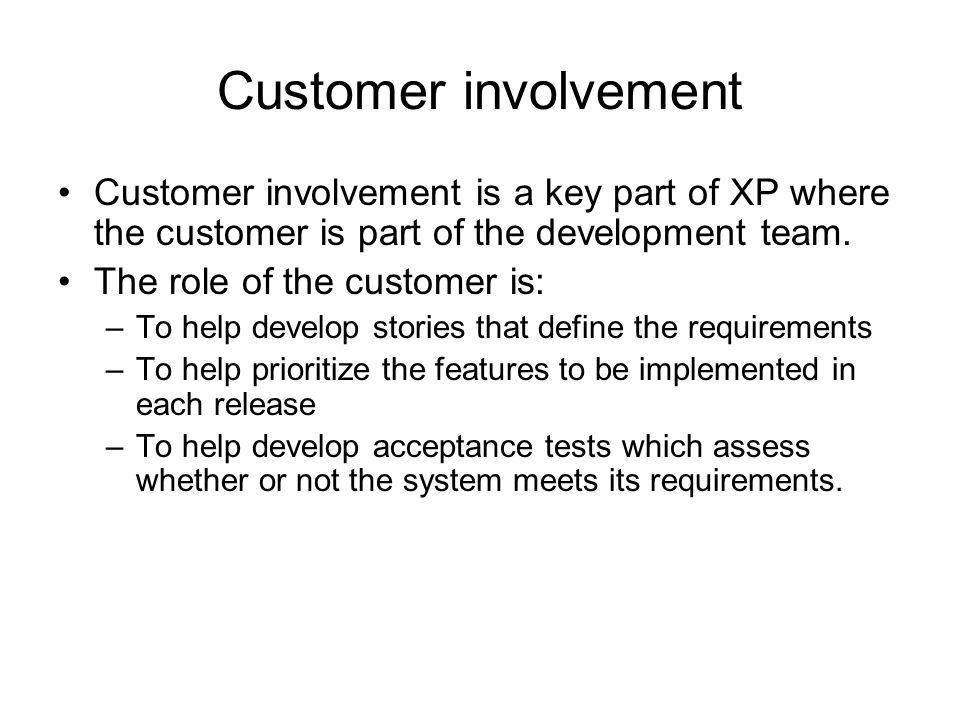 Customer involvement

• Customer involvement is a key part of XP where the customer is part of the development team.
• The role of the customer is:
– To help develop stories that define the requirements
– To help prioritize the features to be implemented in each release
– To help develop acceptance tests which assess whether or not the system meets its requirements.